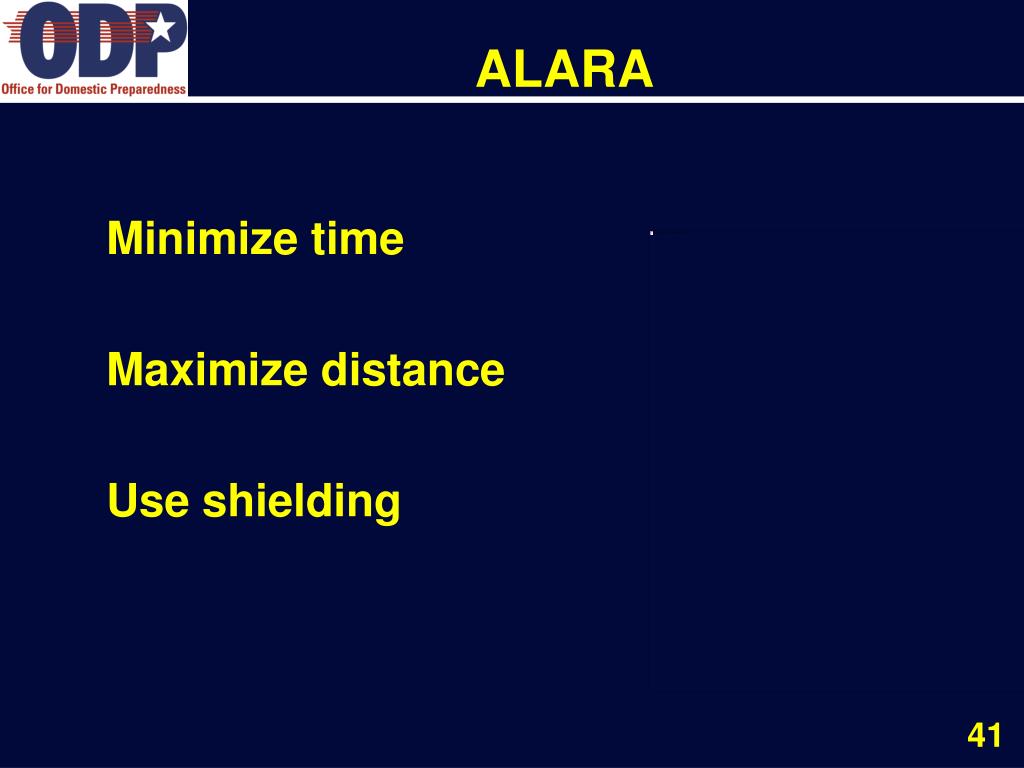 ODP
Office for Domestic Preparedness

ALARA

Minimize time

Maximize distance

Use shielding

41